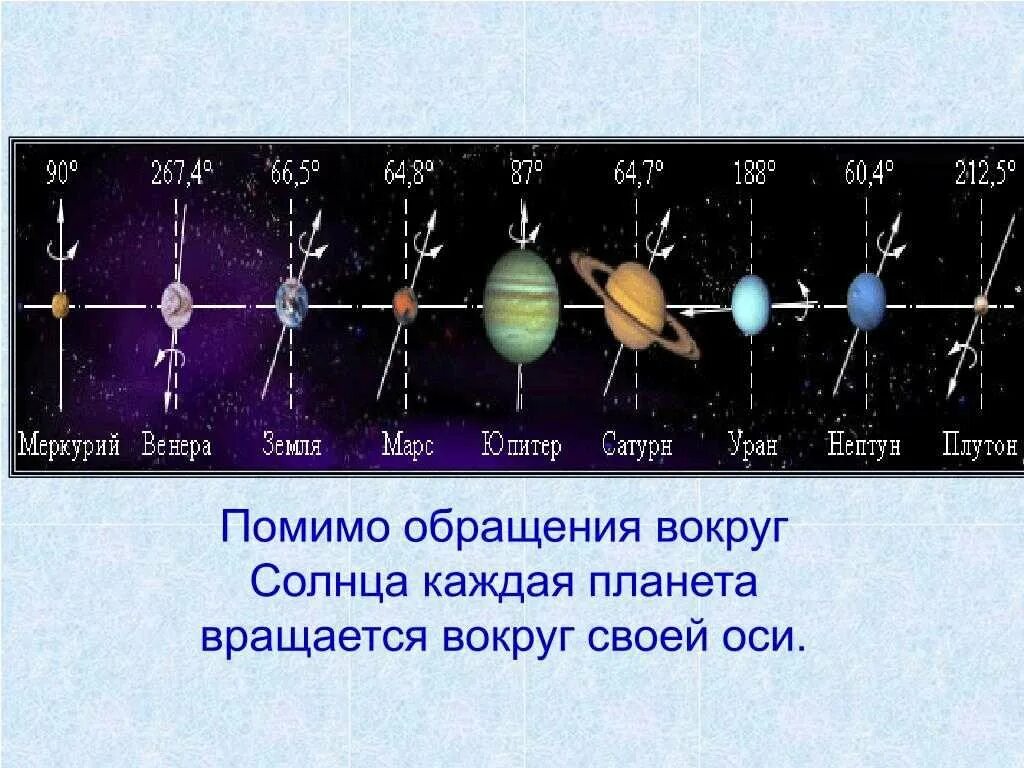 90° 267,4° 66,5° 64,8° 87° 64,7° 188° 60,4° 212,5°

Меркурий Венера Земля Марс Юпитер Сатурн Уран Нептун Плутон

Помимо обращения вокруг Солнца каждая планета вращается вокруг своей оси.